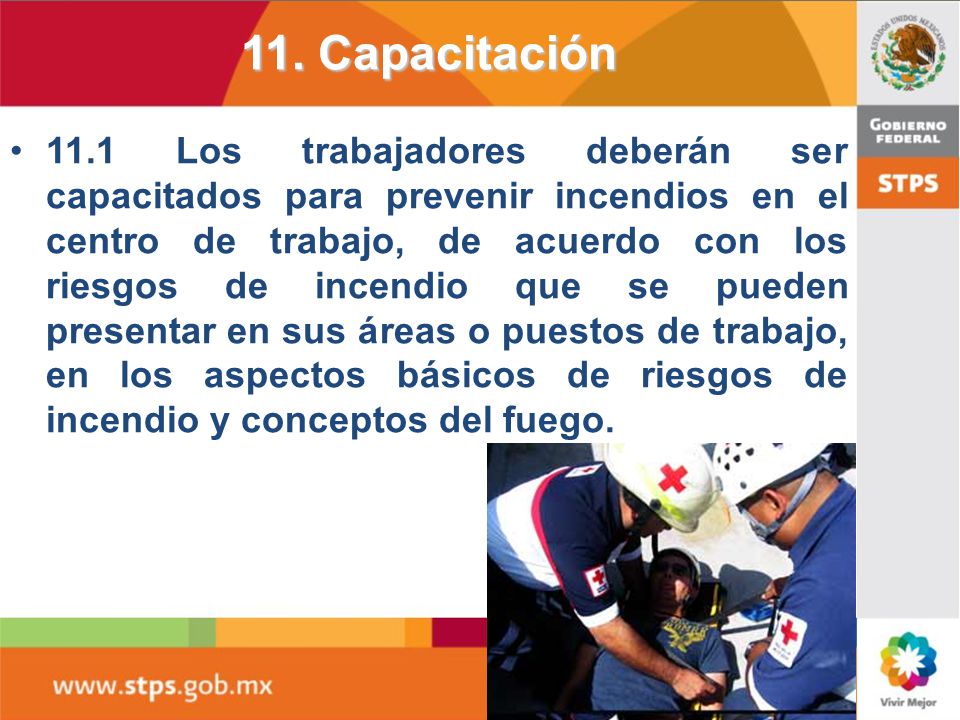 11. Capacitación

ESTADOS UNIDOS MEXICANOS

GOBIERNO FEDERAL

STPS

• 11.1 Los trabajadores deberán ser capacitados para prevenir incendios en el centro de trabajo, de acuerdo con los riesgos de incendio que se pueden presentar en sus áreas o puestos de trabajo, en los aspectos básicos de riesgos de incendio y conceptos del fuego.

www.stps.gob.mx

Vivir Mejor